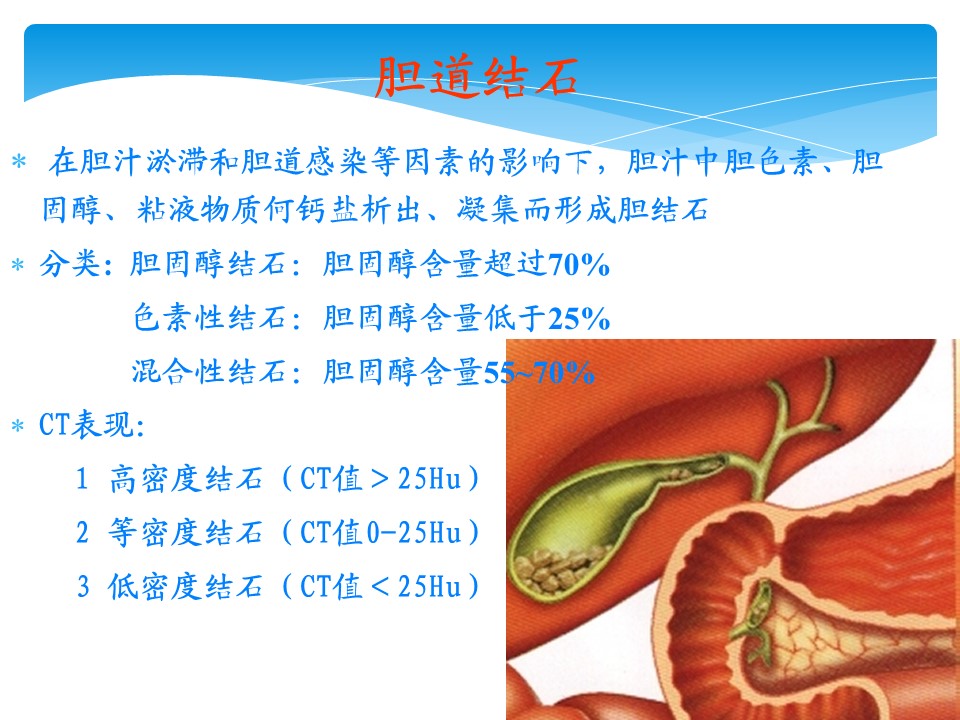 胆道结石

* 在胆汁淤滞和胆道感染等因素的影响下，胆汁中胆色素、胆固醇、粘液物质何钙盐析出、凝集而形成胆结石

* 分类：胆固醇结石：胆固醇含量超过70%

色素性结石：胆固醇含量低于25%

混合性结石：胆固醇含量55~70%

* CT表现：

1 高密度结石（CT值＞25Hu）

2 等密度结石（CT值0-25Hu）

3 低密度结石（CT值＜25Hu）